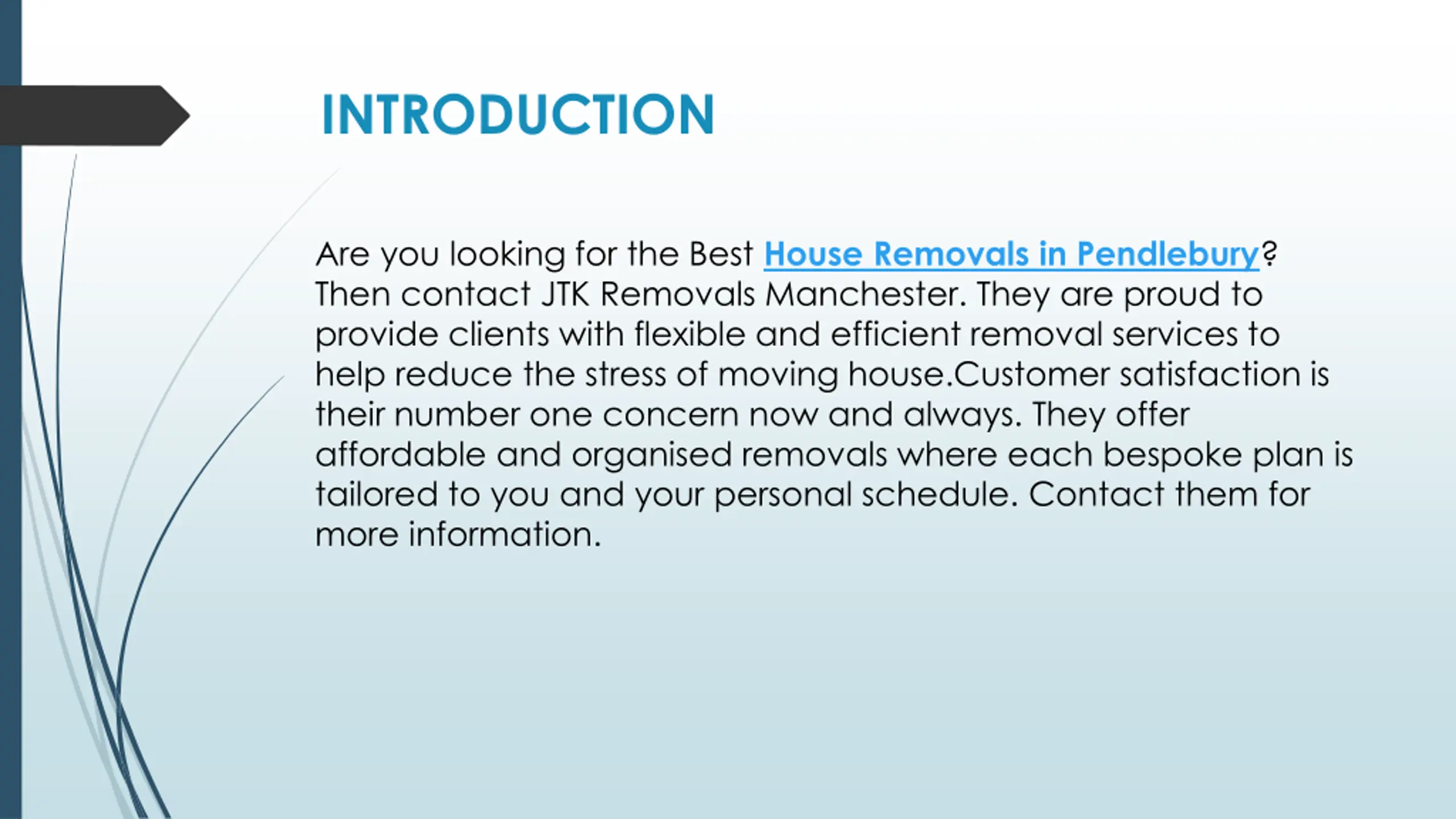 INTRODUCTION

Are you looking for the Best House Removals in Pendlebury? Then contact JTK Removals Manchester. They are proud to provide clients with flexible and efficient removal services to help reduce the stress of moving house.Customer satisfaction is their number one concern now and always. They offer affordable and organised removals where each bespoke plan is tailored to you and your personal schedule. Contact them for more information.